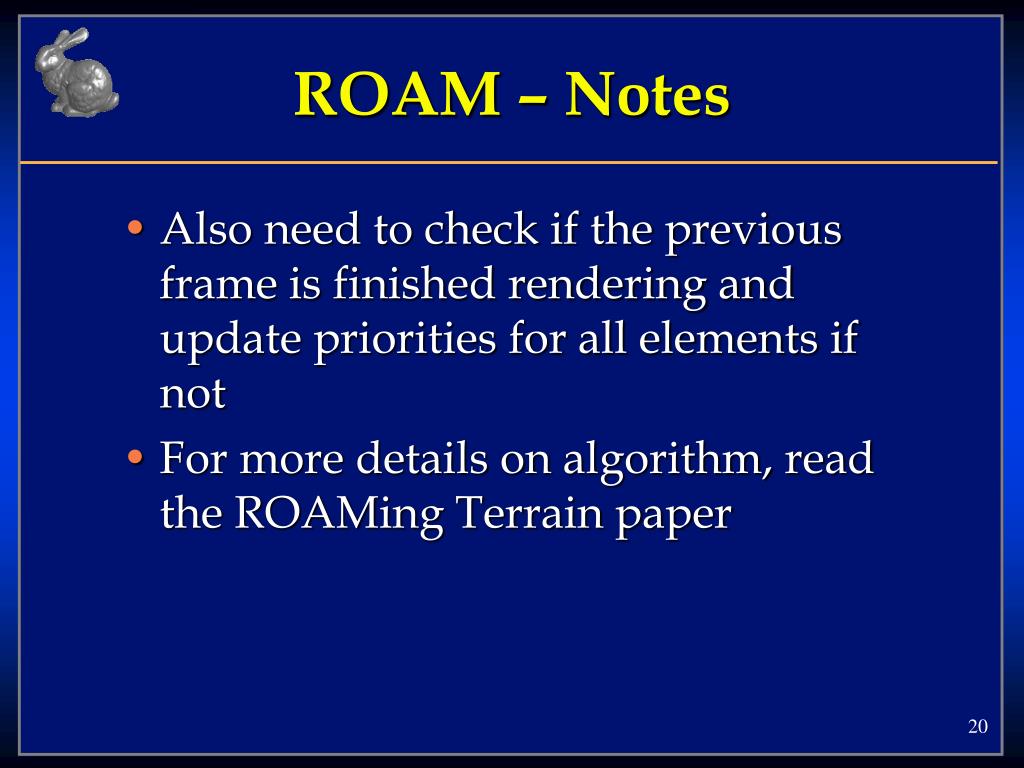 ROAM – Notes

• Also need to check if the previous frame is finished rendering and update priorities for all elements if not

• For more details on algorithm, read the ROAMing Terrain paper

20